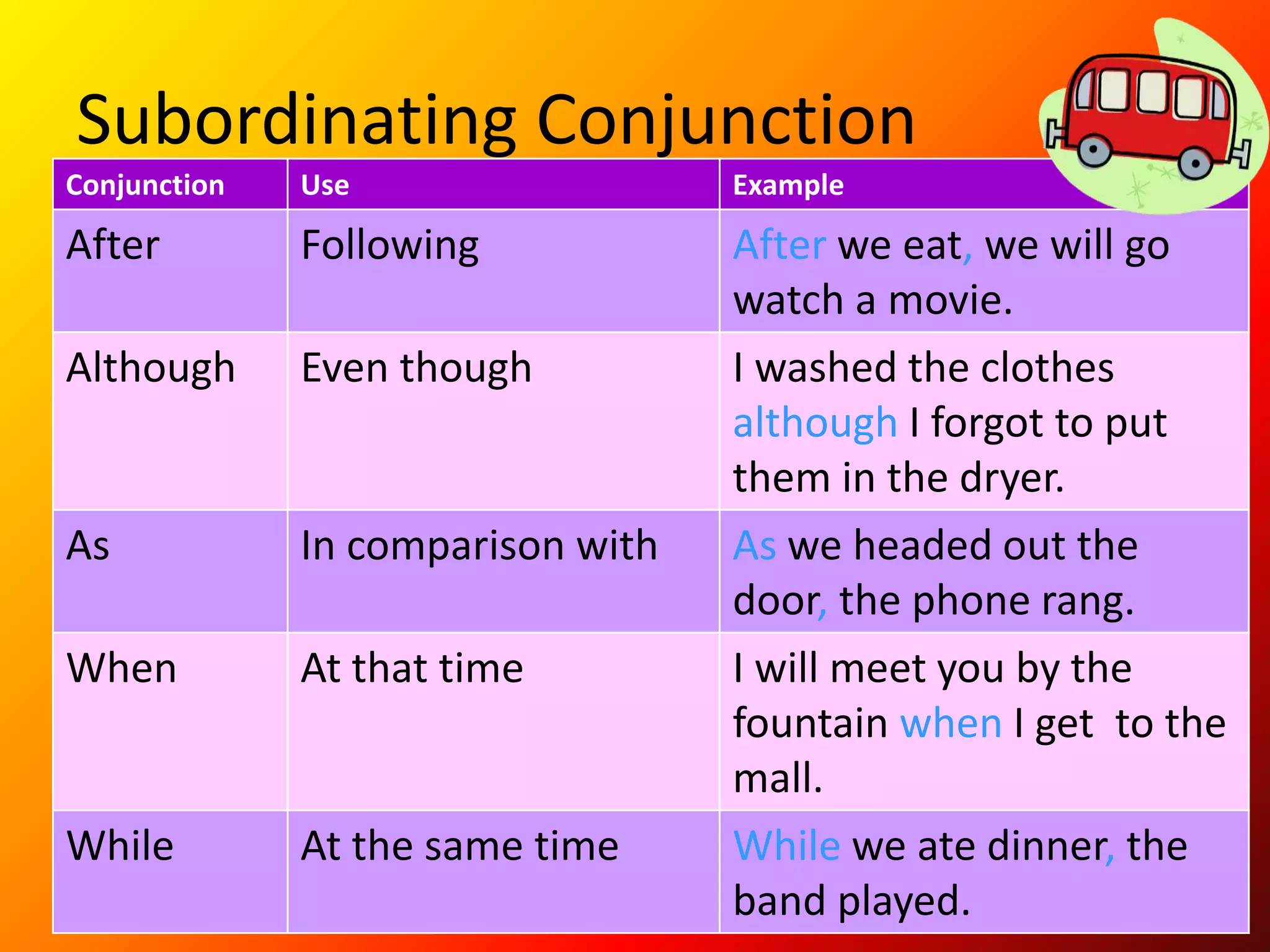 Subordinating Conjunction

| Conjunction | Use | Example |
|---|---|---|
| After | Following | After we eat, we will go watch a movie. |
| Although | Even though | I washed the clothes although I forgot to put them in the dryer. |
| As | In comparison with | As we headed out the door, the phone rang. |
| When | At that time | I will meet you by the fountain when I get  to the mall. |
| While | At the same time | While we ate dinner, the band played. |